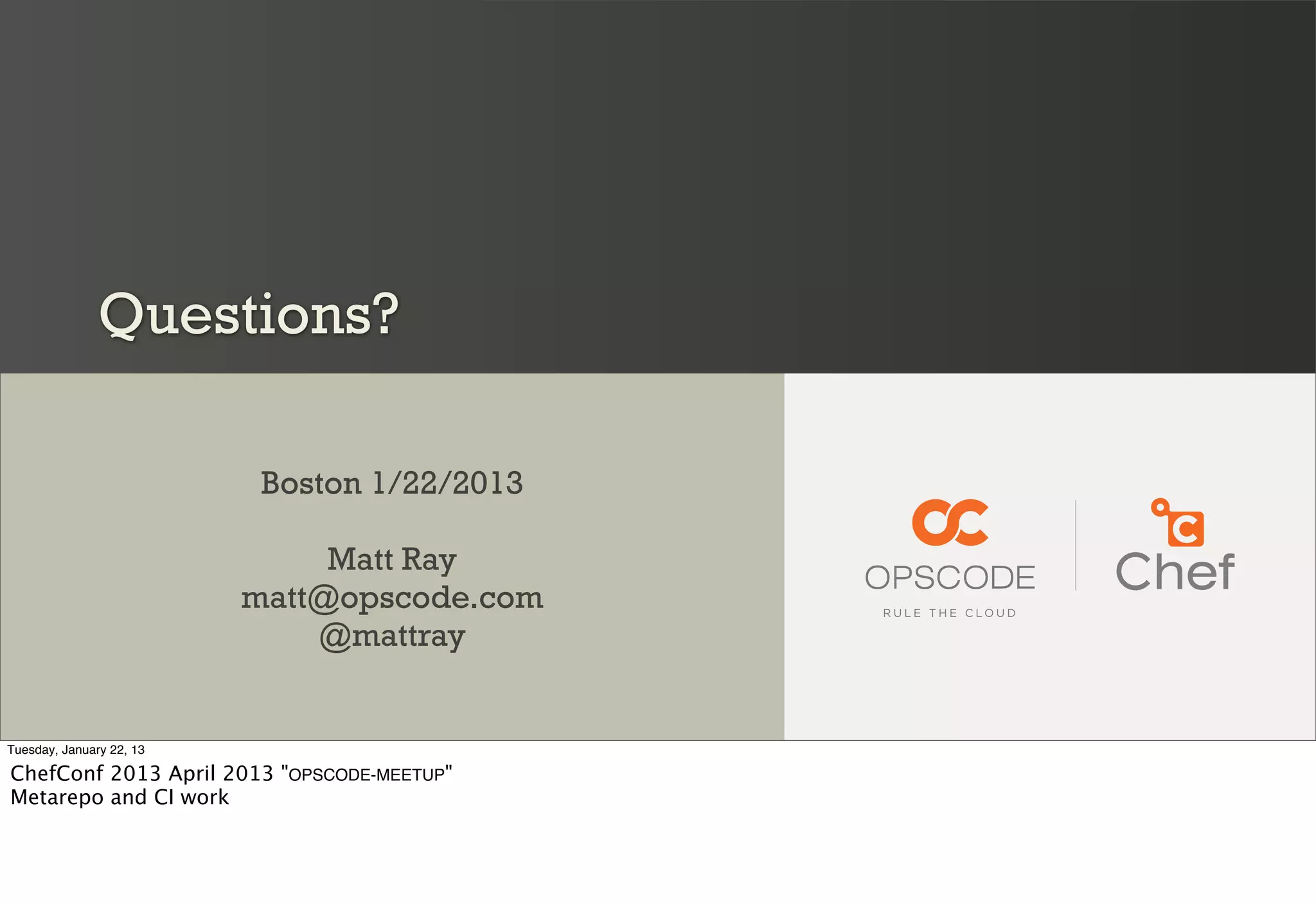 Questions?

Boston 1/22/2013

Matt Ray
matt@opscode.com
@mattray

OPSCODE
RULE THE CLOUD

Chef

Tuesday, January 22, 13

ChefConf 2013 April 2013 "OPSCODE-MEETUP"
Metarepo and CI work